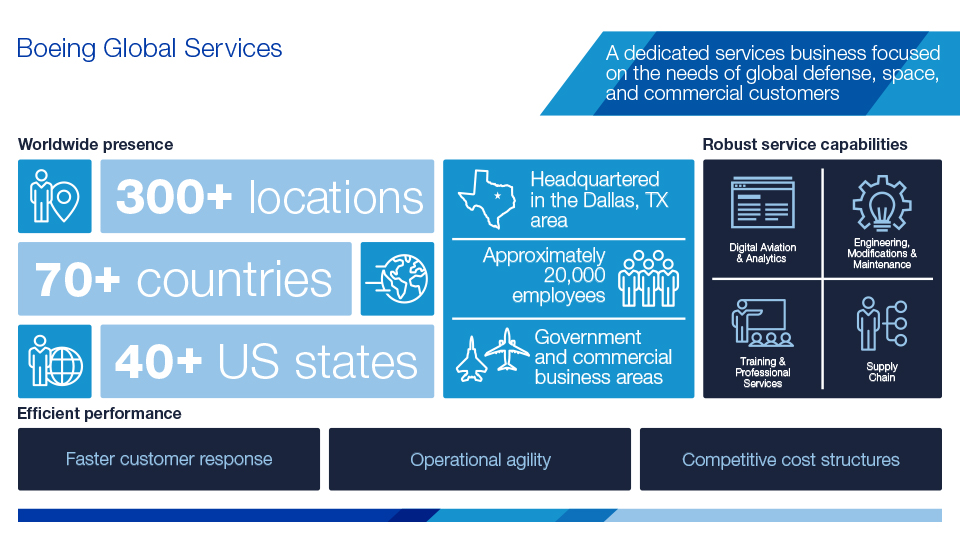 Boeing Global Services

A dedicated services business focused on the needs of global defense, space, and commercial customers

Worldwide presence

300+ locations

70+ countries

40+ US states

Headquartered in the Dallas, TX area

Approximately 20,000 employees

Government and commercial business areas

Robust service capabilities

Digital Aviation & Analytics

Engineering, Modifications & Maintenance

Training & Professional Services

Supply Chain

Efficient performance

Faster customer response

Operational agility

Competitive cost structures